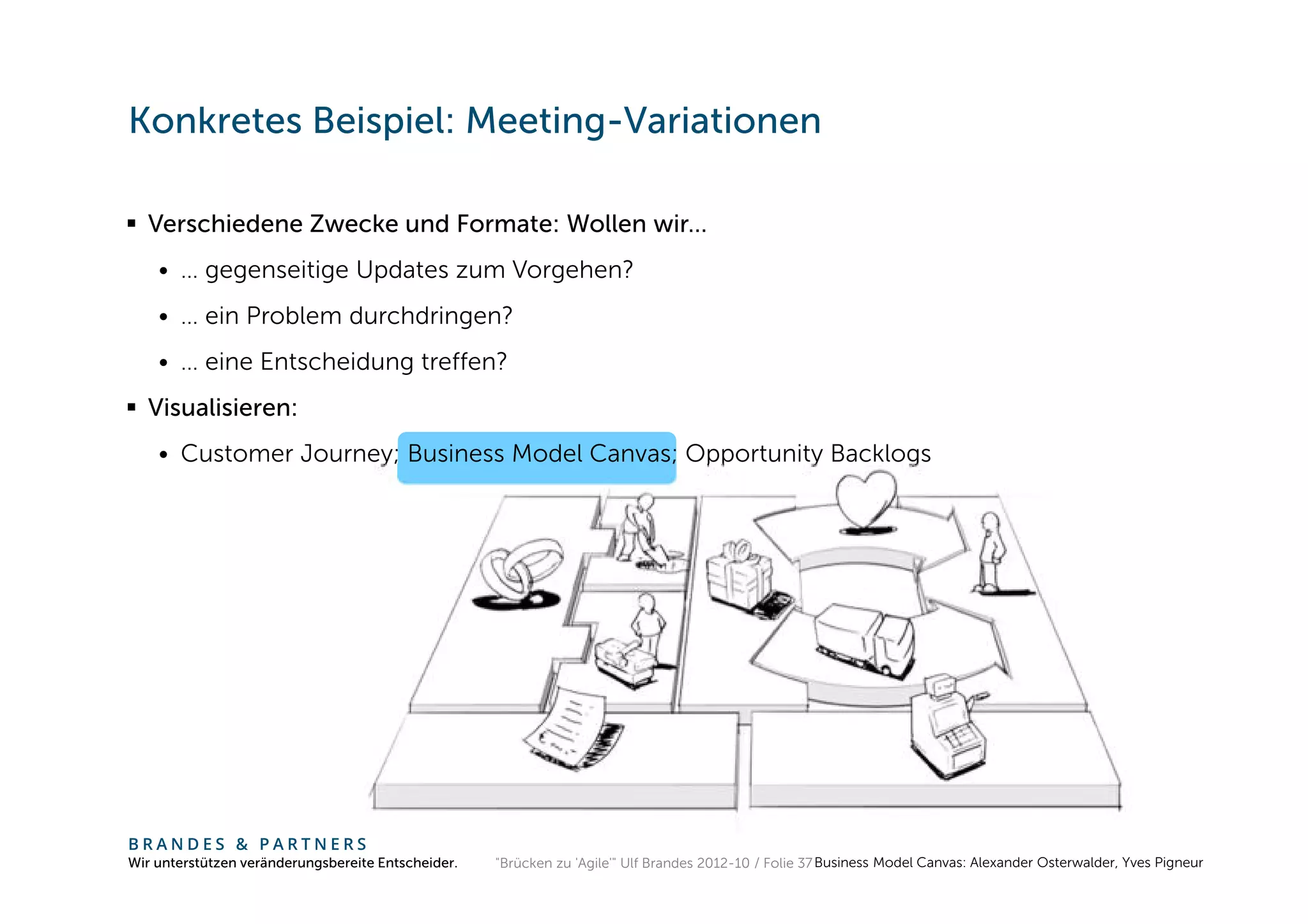 Konkretes Beispiel: Meeting-Variationen

▪ Verschiedene Zwecke und Formate: Wollen wir…

• … gegenseitige Updates zum Vorgehen?

• … ein Problem durchdringen?

• … eine Entscheidung treffen?

▪ Visualisieren:

• Customer Journey; Business Model Canvas; Opportunity Backlogs

BRANDES & PARTNERS
Wir unterstützen veränderungsbereite Entscheider.

"Brücken zu 'Agile'" Ulf Brandes 2012-10 / Folie 37

Business Model Canvas: Alexander Osterwalder, Yves Pigneur